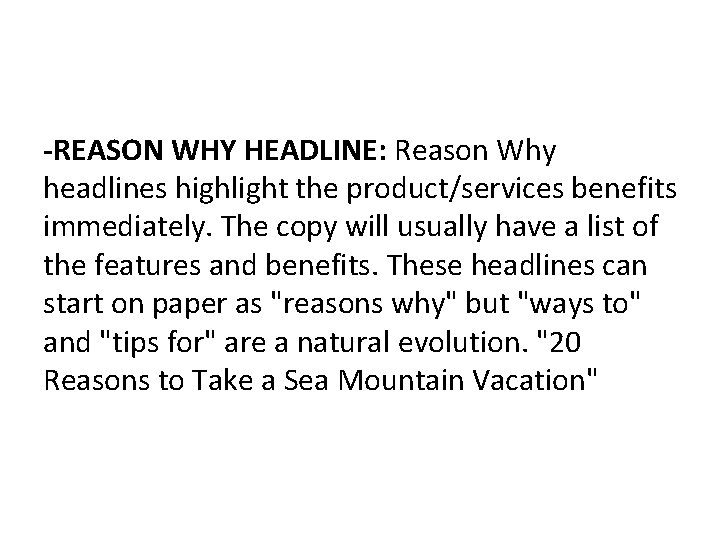 -REASON WHY HEADLINE: Reason Why headlines highlight the product/services benefits immediately. The copy will usually have a list of the features and benefits. These headlines can start on paper as "reasons why" but "ways to" and "tips for" are a natural evolution. "20 Reasons to Take a Sea Mountain Vacation"